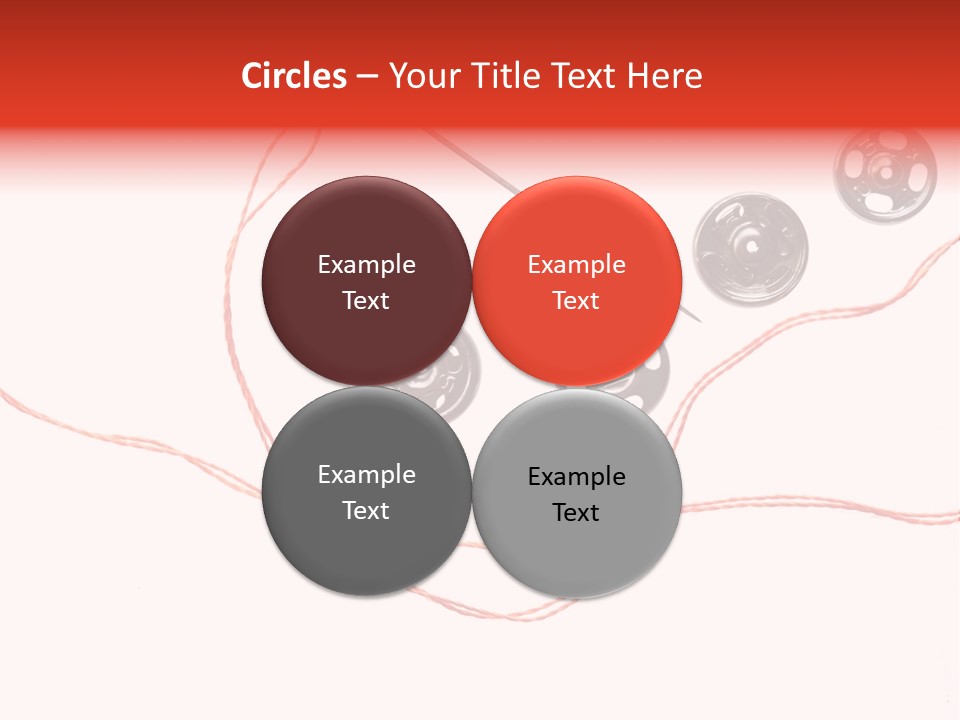 Circles – Your Title Text Here

Example Text

Example Text

Example Text

Example Text